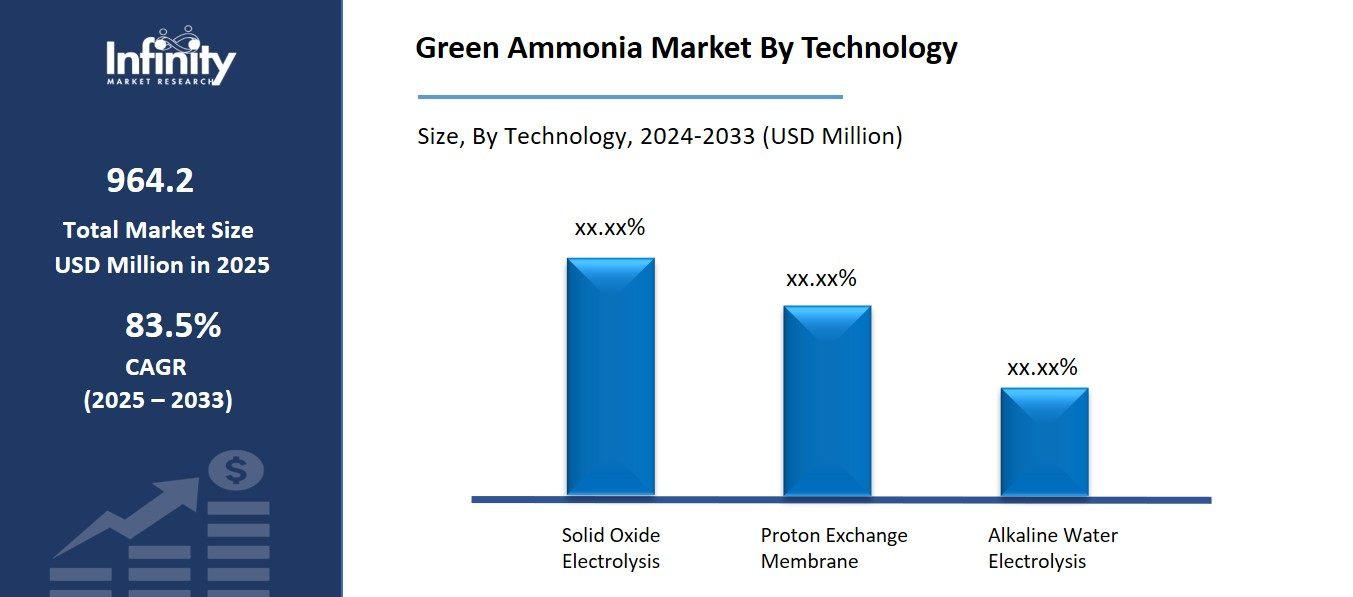 Infinity
MARKET RESEARCH

964.2
Total Market Size
USD Million in 2025

83.5%
CAGR
(2025 – 2033)

$

Green Ammonia Market By Technology

Size, By Technology, 2024-2033 (USD Million)

xx.xx%
xx.xx%
xx.xx%

Solid Oxide Electrolysis
Proton Exchange Membrane
Alkaline Water Electrolysis